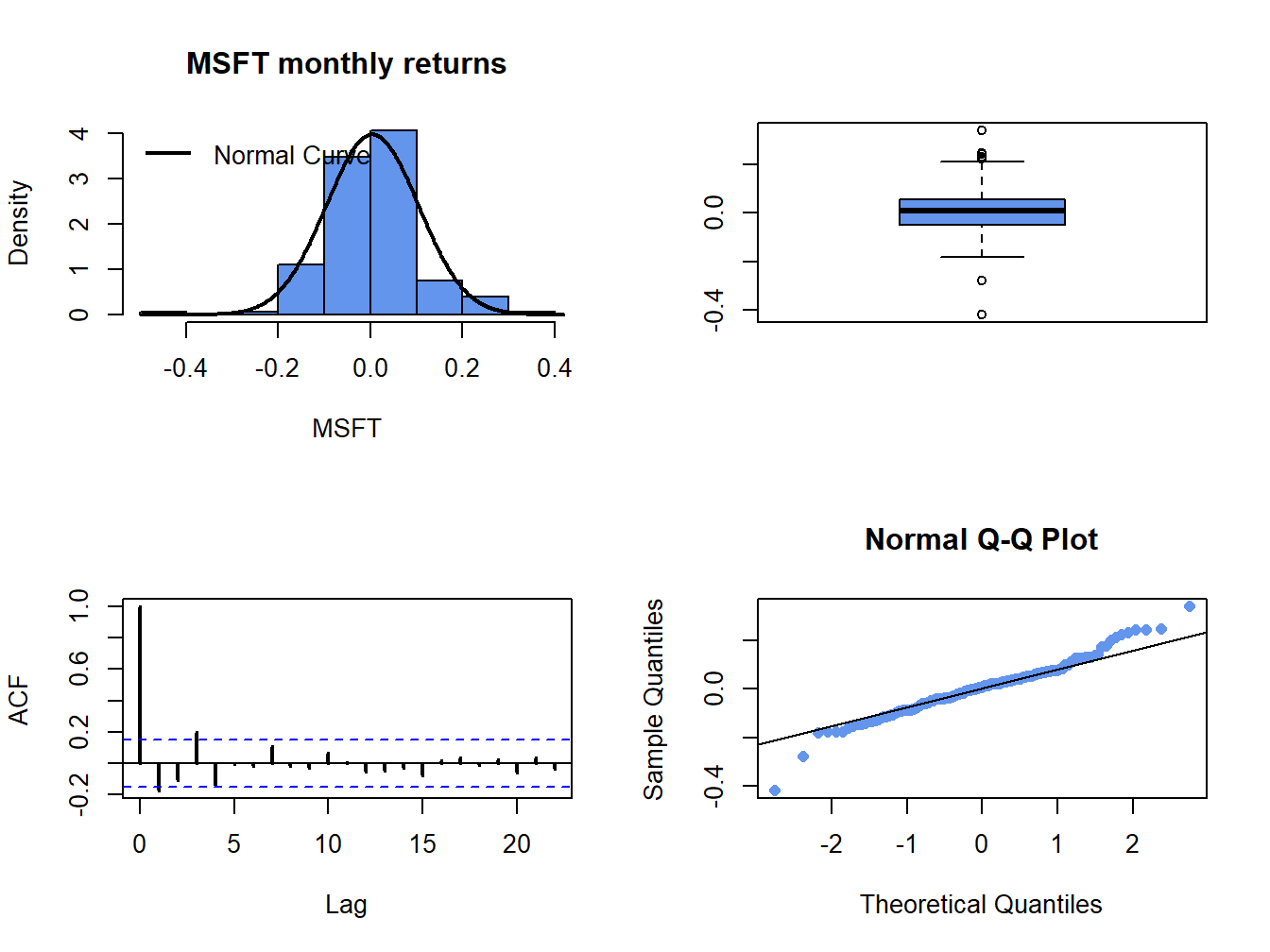 MSFT monthly returns

Density

0 1 2 3 4

Normal Curve

-0.4 -0.2 0.0 0.2 0.4

MSFT

-0.4 0.0

ACF

-0.2 0.2 0.6 1.0

0 5 10 15 20

Lag

Normal Q-Q Plot

Sample Quantiles

-0.4 0.0

-2 -1 0 1 2

Theoretical Quantiles